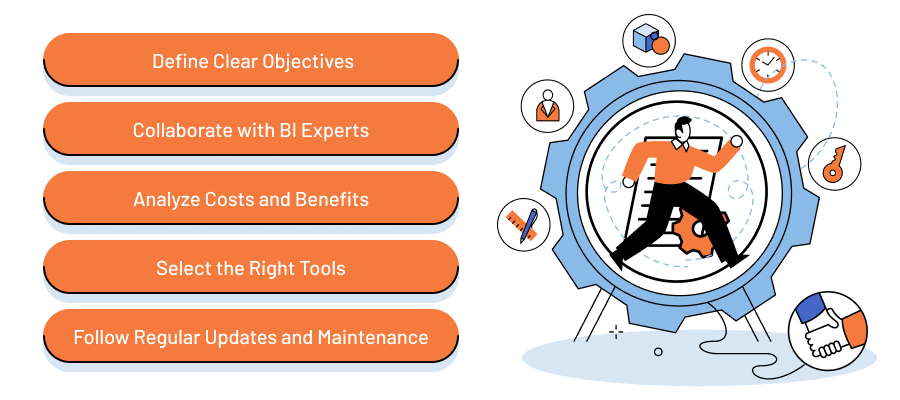 Define Clear Objectives

Collaborate with BI Experts

Analyze Costs and Benefits

Select the Right Tools

Follow Regular Updates and Maintenance